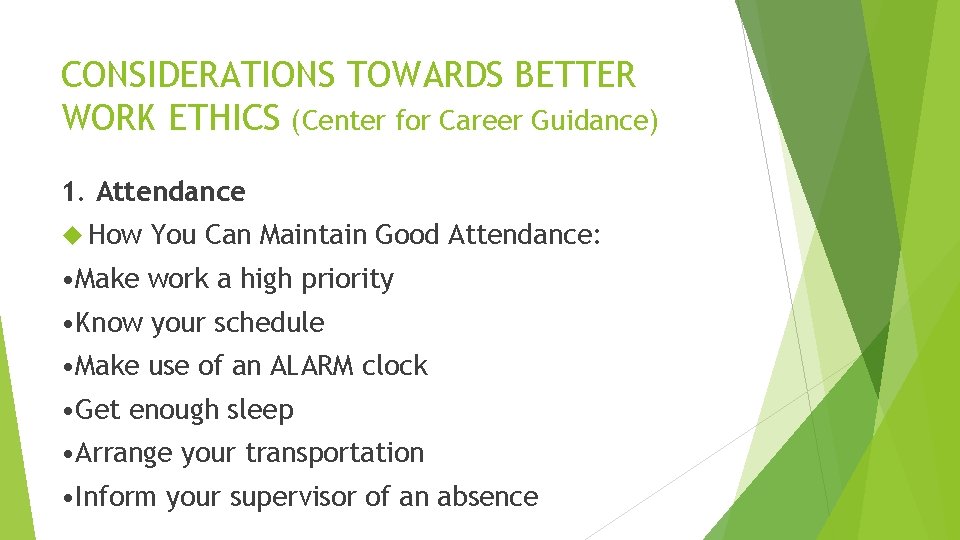 CONSIDERATIONS TOWARDS BETTER WORK ETHICS (Center for Career Guidance)

1. Attendance

How You Can Maintain Good Attendance:

•Make work a high priority

•Know your schedule

•Make use of an ALARM clock

•Get enough sleep

•Arrange your transportation

•Inform your supervisor of an absence